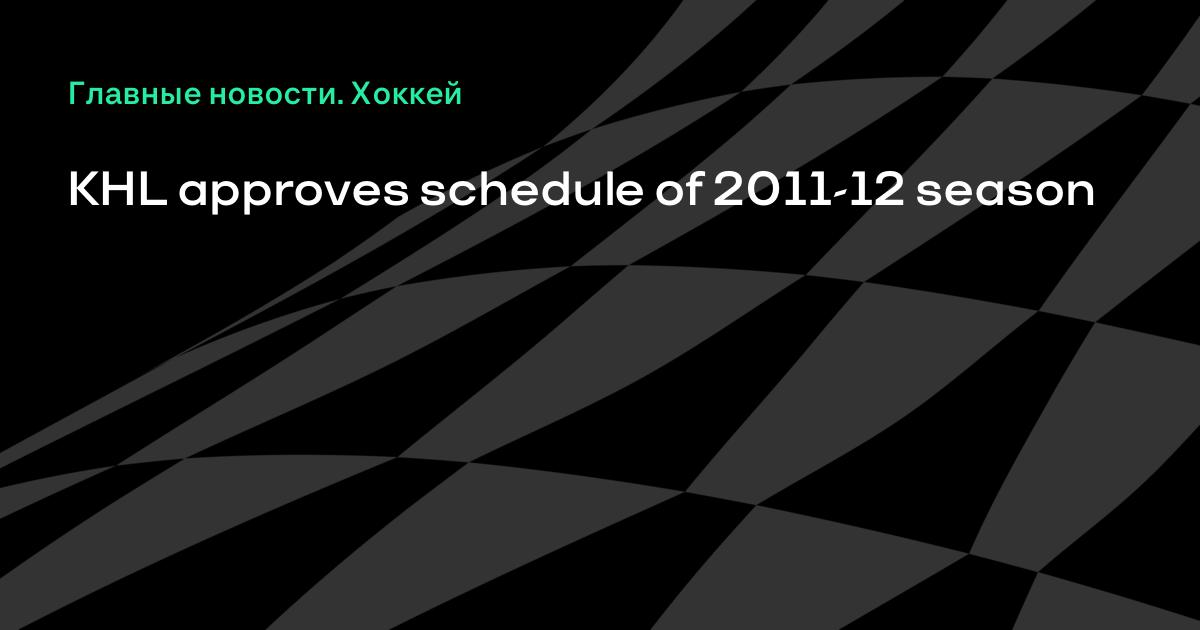 Главные новости. Хоккей

KHL approves schedule of 2011-12 season